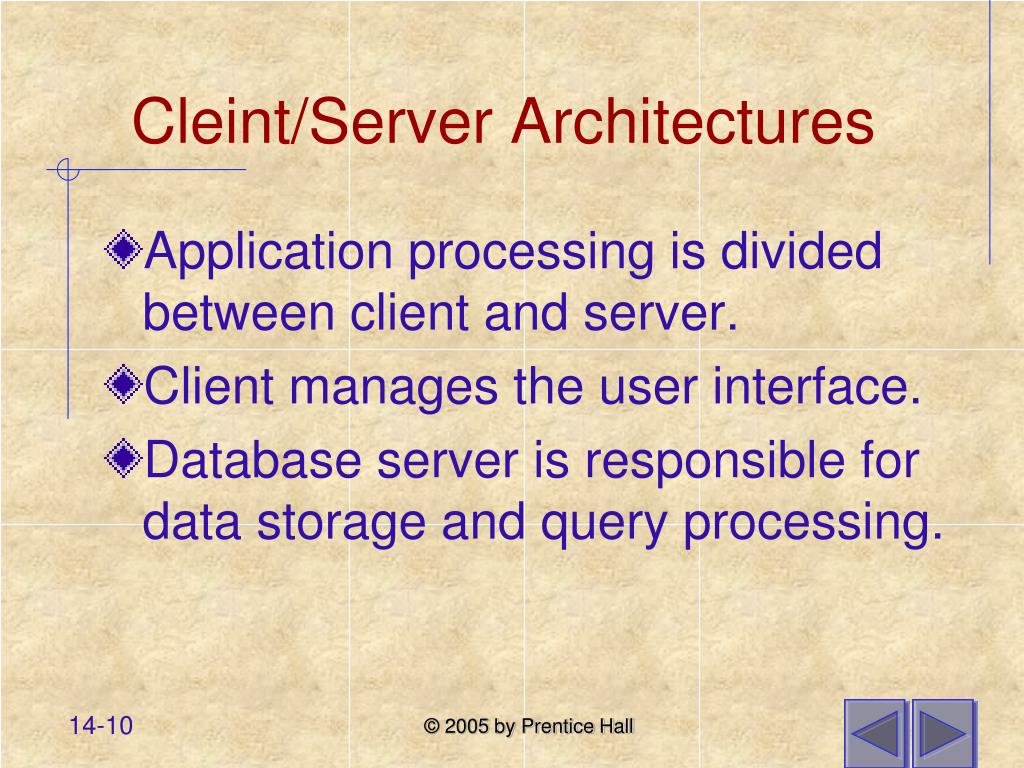 Cleint/Server Architectures

Application processing is divided between client and server.

Client manages the user interface.

Database server is responsible for data storage and query processing.

14-10

© 2005 by Prentice Hall